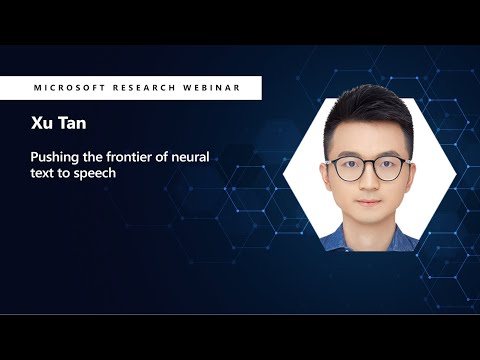 MICROSOFT RESEARCH WEBINAR

Xu Tan

Pushing the frontier of neural text to speech